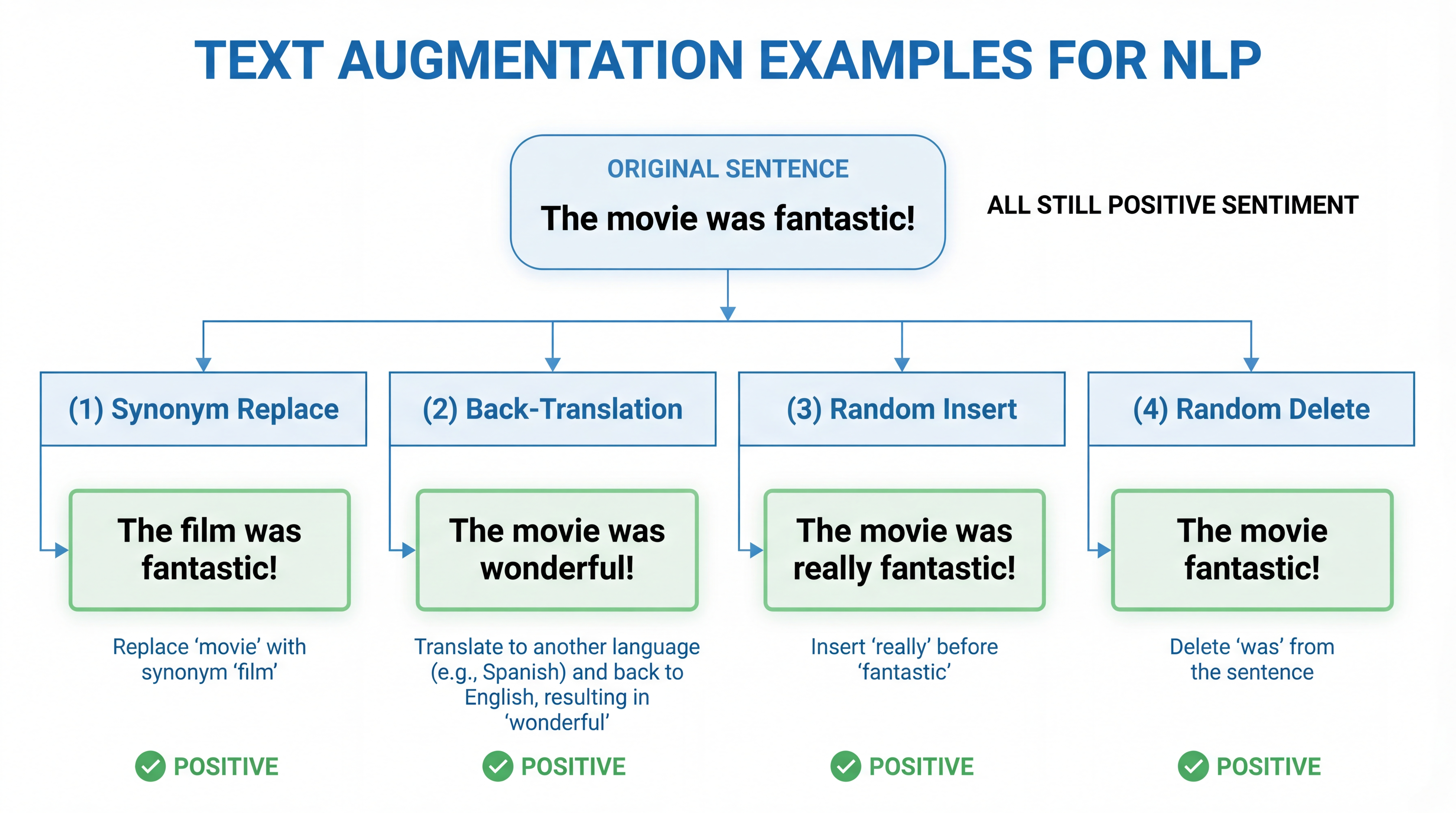 TEXT AUGMENTATION EXAMPLES FOR NLP

ORIGINAL SENTENCE

The movie was fantastic!

ALL STILL POSITIVE SENTIMENT

(1) Synonym Replace

The film was fantastic!

Replace ‘movie’ with synonym ‘film’

POSITIVE

(2) Back-Translation

The movie was wonderful!

Translate to another language (e.g., Spanish) and back to English, resulting in ‘wonderful’

POSITIVE

(3) Random Insert

The movie was really fantastic!

Insert ‘really’ before ‘fantastic’

POSITIVE

(4) Random Delete

The movie fantastic!

Delete ‘was’ from the sentence

POSITIVE